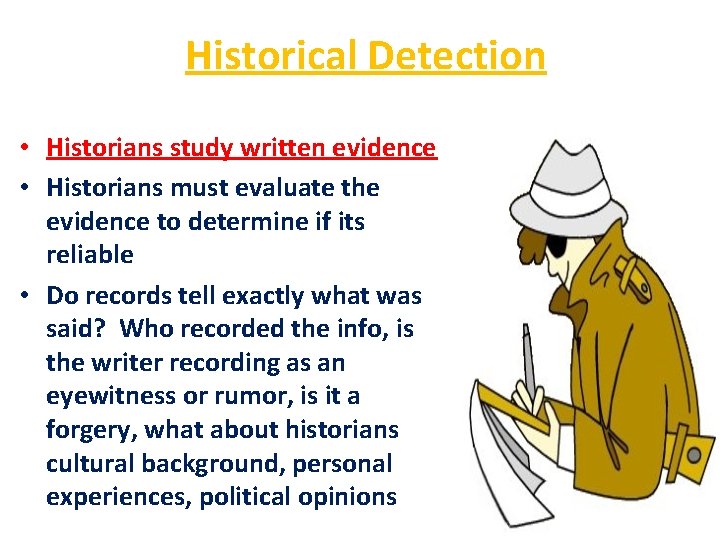 Historical Detection

• Historians study written evidence
• Historians must evaluate the evidence to determine if its reliable
• Do records tell exactly what was said? Who recorded the info, is the writer recording as an eyewitness or rumor, is it a forgery, what about historians cultural background, personal experiences, political opinions